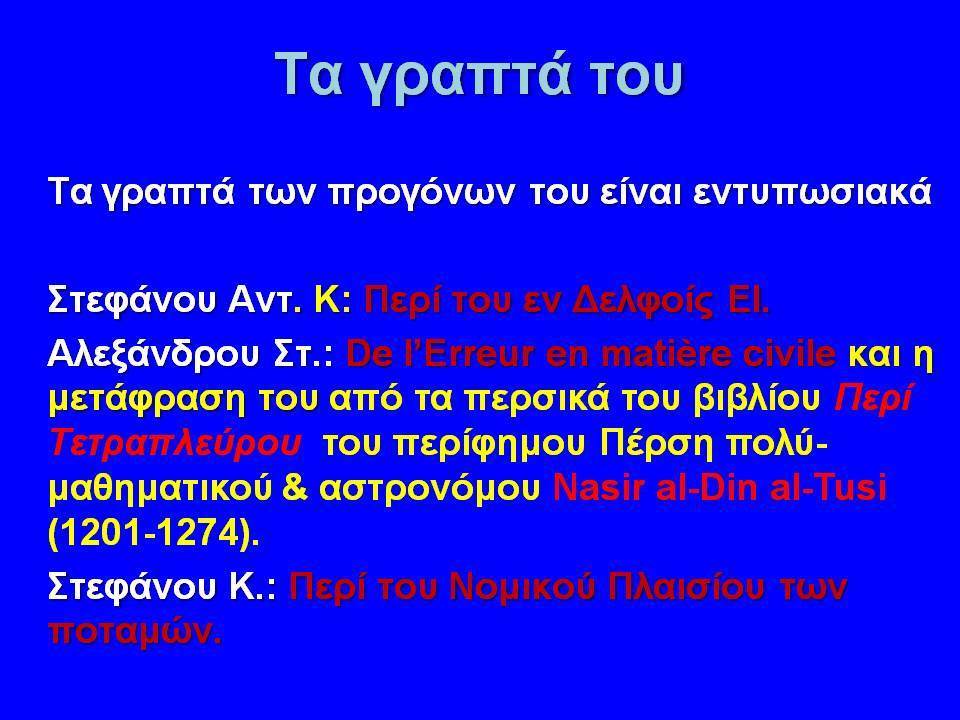 Τα γραπτά του

Τα γραπτά των προγόνων του είναι εντυπωσιακά

Στεφάνου Αντ. Κ: Περί του εν Δελφοίς ΕΙ.

Αλεξάνδρου Στ.: De l'Erreur en matière civile και η μετάφραση του από τα περσικά του βιβλίου Περί Τετραπλεύρου του περίφημου Πέρση πολύ-μαθηματικού & αστρονόμου Nasir al-Din al-Tusi (1201-1274).

Στεφάνου Κ.: Περί του Νομικού Πλαισίου των ποταμών.